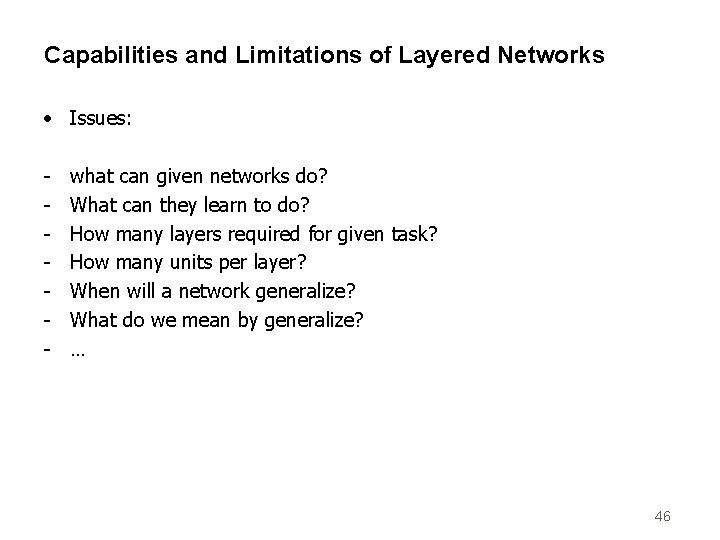 Capabilities and Limitations of Layered Networks

• Issues:

- what can given networks do?
- What can they learn to do?
- How many layers required for given task?
- How many units per layer?
- When will a network generalize?
- What do we mean by generalize?
- …

46